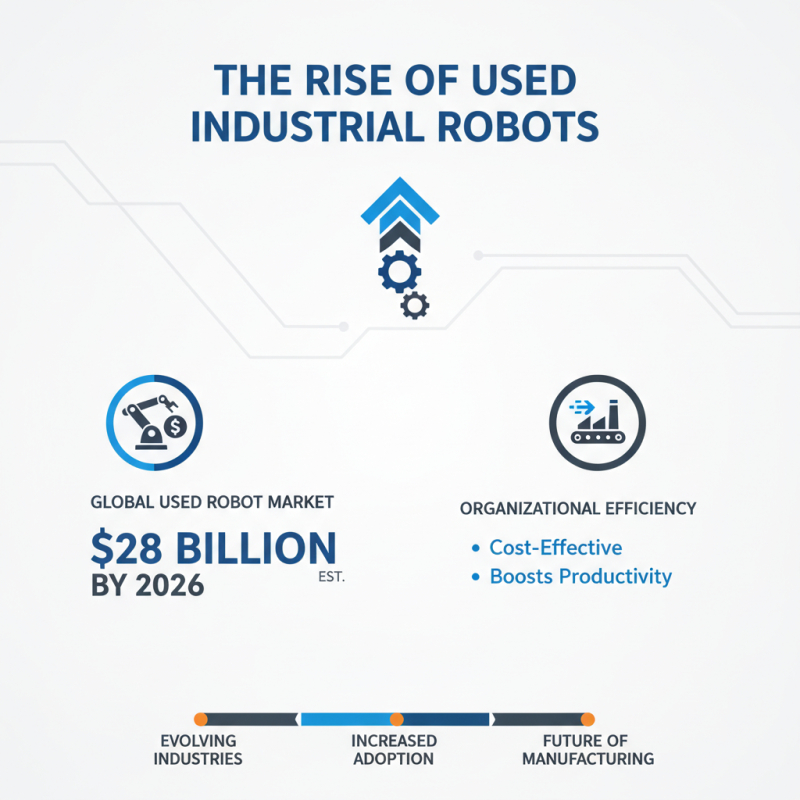 THE RISE OF USED INDUSTRIAL ROBOTS

GLOBAL USED ROBOT MARKET

$28 BILLION BY 2026 EST.

ORGANIZATIONAL EFFICIENCY

• Cost-Effective
• Boosts Productivity

EVOLVING INDUSTRIES

INCREASED ADOPTION

FUTURE OF MANUFACTURING